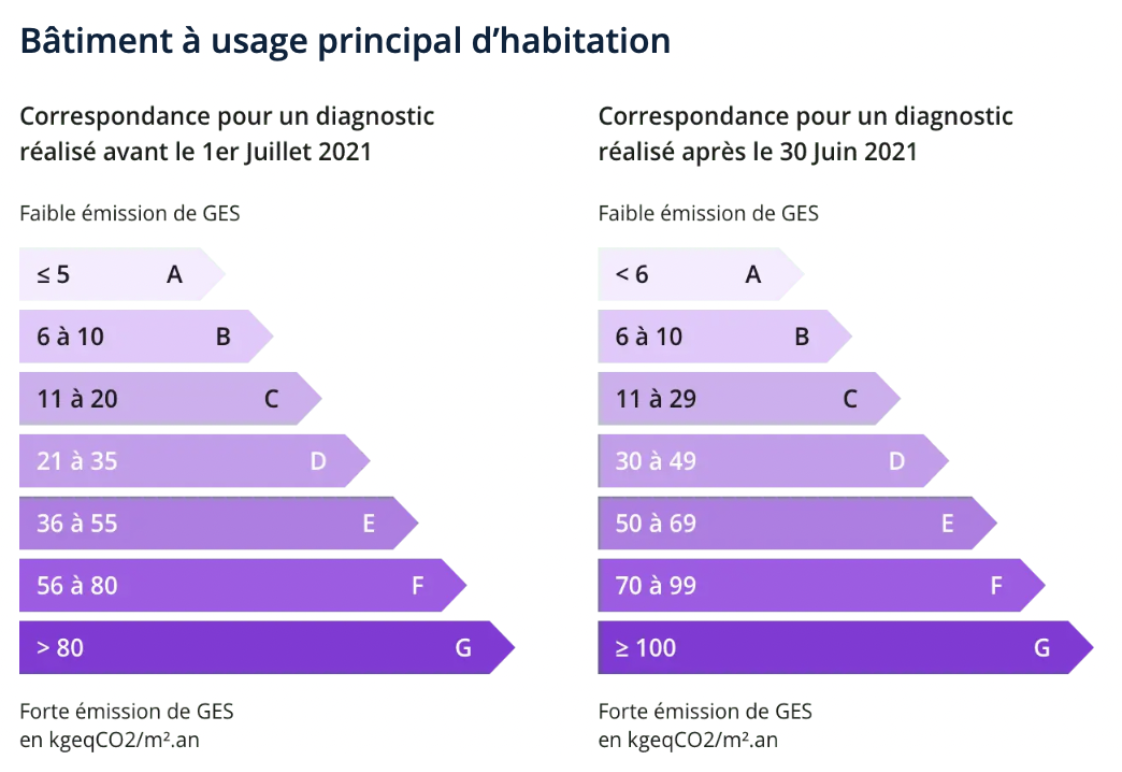 Bâtiment à usage principal d'habitation

Correspondance pour un diagnostic réalisé avant le 1er Juillet 2021

Faible émission de GES

≤ 5 A
6 à 10 B
11 à 20 C
21 à 35 D
36 à 55 E
56 à 80 F
> 80 G

Forte émission de GES
en kgeqCO2/m².an

Correspondance pour un diagnostic réalisé après le 30 Juin 2021

Faible émission de GES

< 6 A
6 à 10 B
11 à 29 C
30 à 49 D
50 à 69 E
70 à 99 F
≥ 100 G

Forte émission de GES
en kgeqCO2/m².an